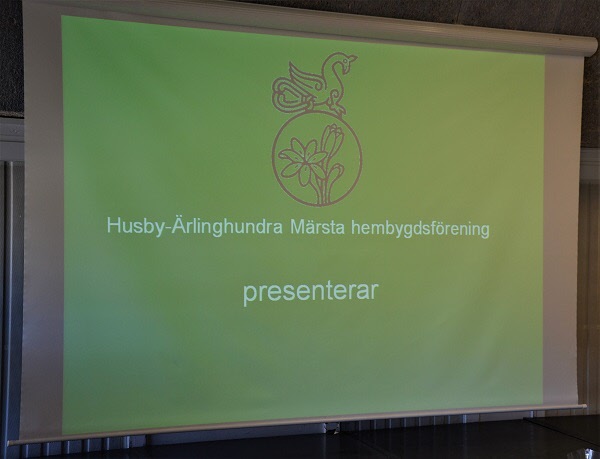 Husby-Ärlinghundra Märsta hembygdsförening

presenterar